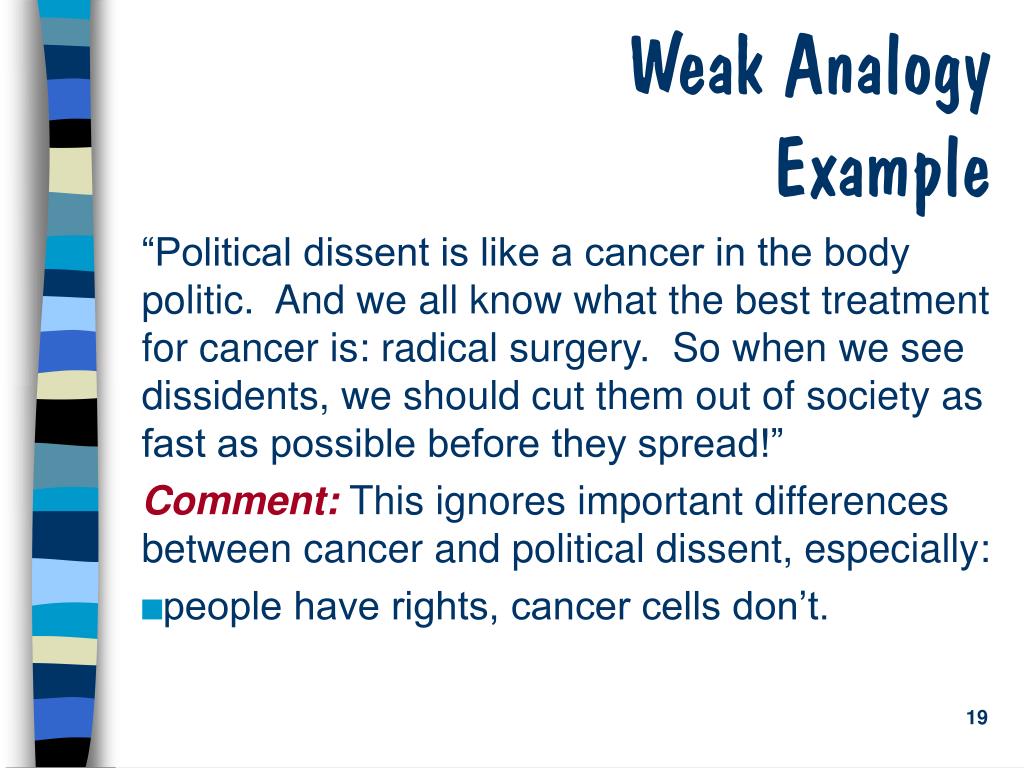 Weak Analogy Example

“Political dissent is like a cancer in the body politic.  And we all know what the best treatment for cancer is: radical surgery.  So when we see dissidents, we should cut them out of society as fast as possible before they spread!”

Comment: This ignores important differences between cancer and political dissent, especially:

■people have rights, cancer cells don’t.

19